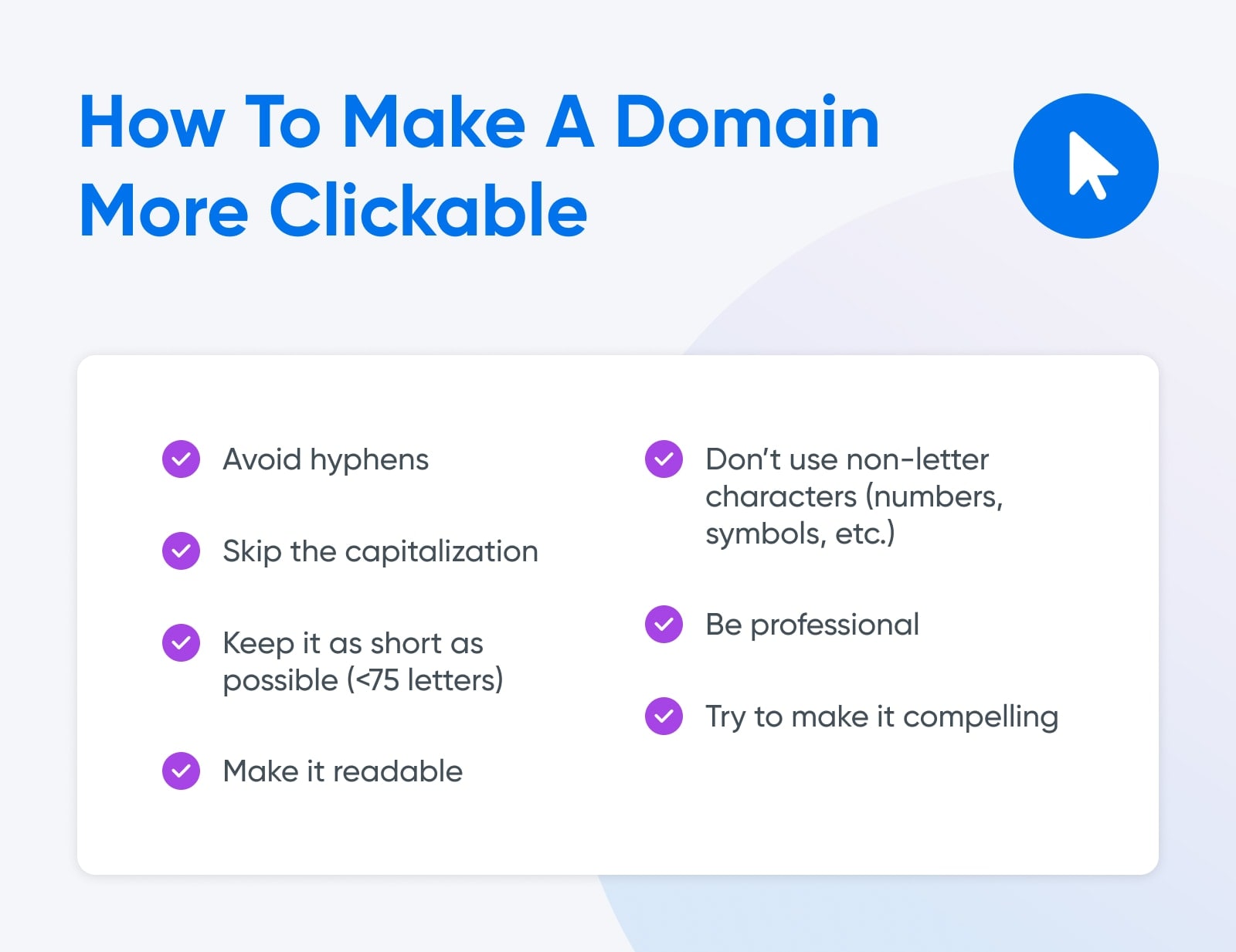 How To Make A Domain More Clickable

Avoid hyphens

Skip the capitalization

Keep it as short as possible (<75 letters)

Make it readable

Don't use non-letter characters (numbers, symbols, etc.)

Be professional

Try to make it compelling